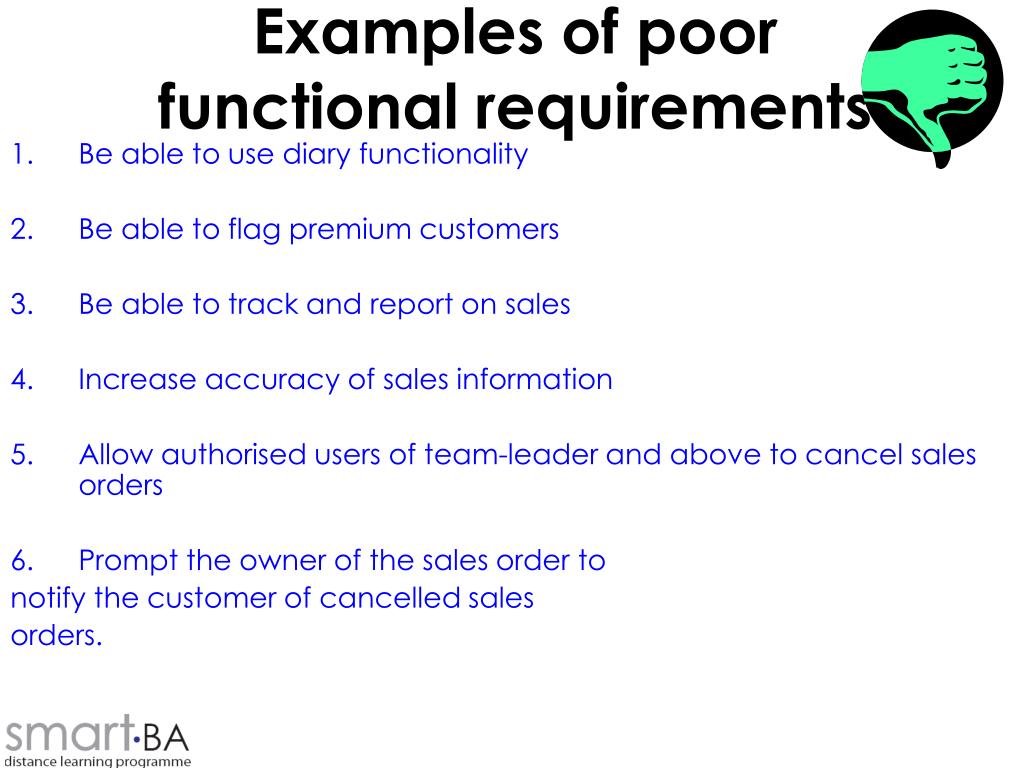 Examples of poor functional requirements

1. Be able to use diary functionality

2. Be able to flag premium customers

3. Be able to track and report on sales

4. Increase accuracy of sales information

5. Allow authorised users of team-leader and above to cancel sales orders

6. Prompt the owner of the sales order to notify the customer of cancelled sales orders.

smart·BA
distance learning programme